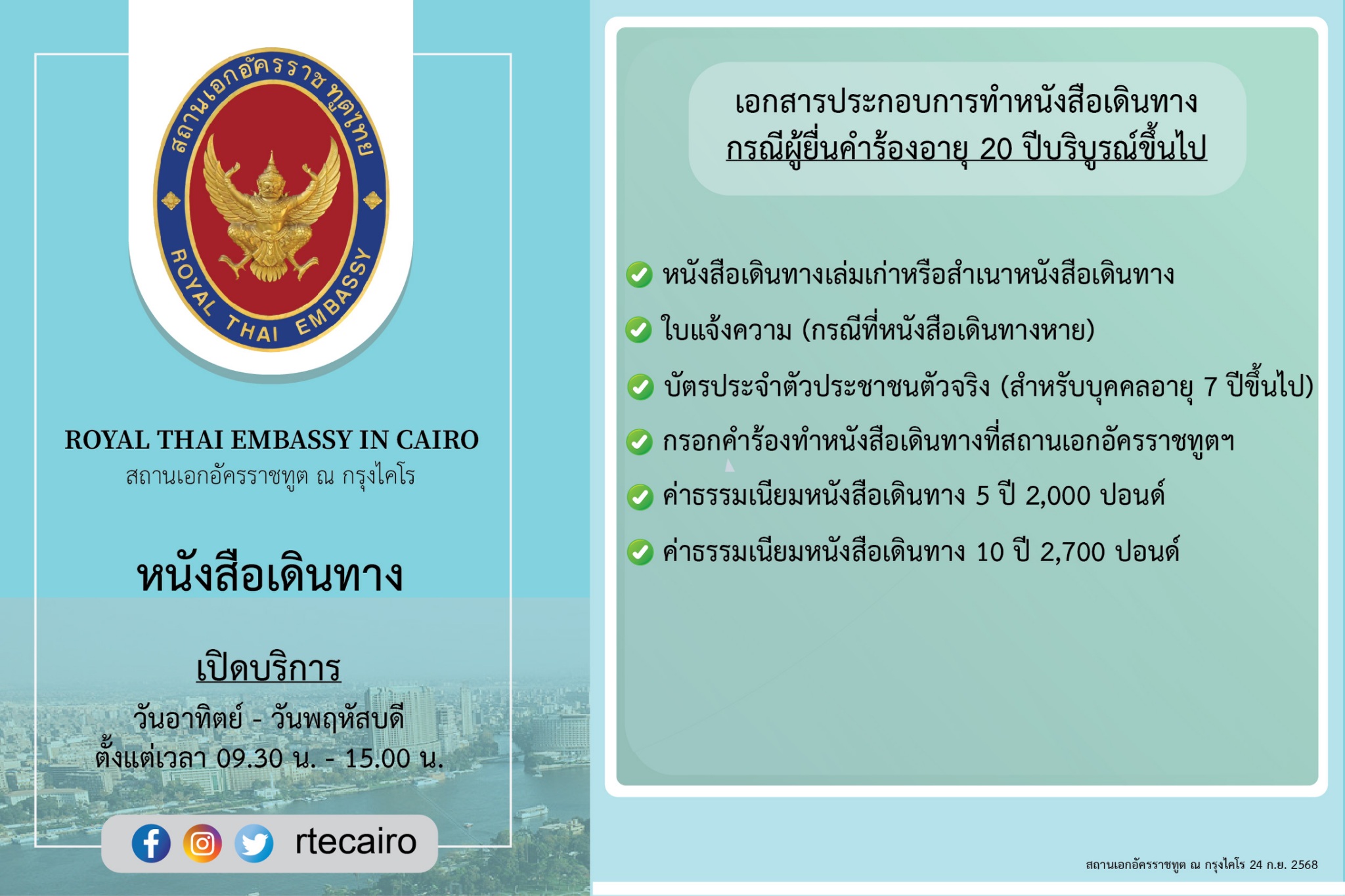 สถานเอกอัครราชทูตไทย
ROYAL THAI EMBASSY

ROYAL THAI EMBASSY IN CAIRO
สถานเอกอัครราชทูต ณ กรุงไคโร

หนังสือเดินทาง

เปิดบริการ

วันอาทิตย์ - วันพฤหัสบดี
ตั้งแต่เวลา 09.30 น. - 15.00 น.

rtecairo

เอกสารประกอบการทำหนังสือเดินทาง
กรณีผู้ยื่นคำร้องอายุ 20 ปีบริบูรณ์ขึ้นไป

หนังสือเดินทางเล่มเก่าหรือสำเนาหนังสือเดินทาง

ใบแจ้งความ (กรณีที่หนังสือเดินทางหาย)

บัตรประจำตัวประชาชนตัวจริง (สำหรับบุคคลอายุ 7 ปีขึ้นไป)

กรอกคำร้องทำหนังสือเดินทางที่สถานเอกอัครราชทูตฯ

ค่าธรรมเนียมหนังสือเดินทาง 5 ปี 2,000 ปอนด์

ค่าธรรมเนียมหนังสือเดินทาง 10 ปี 2,700 ปอนด์

สถานเอกอัครราชทูต ณ กรุงไคโร 24 ก.ย. 2568